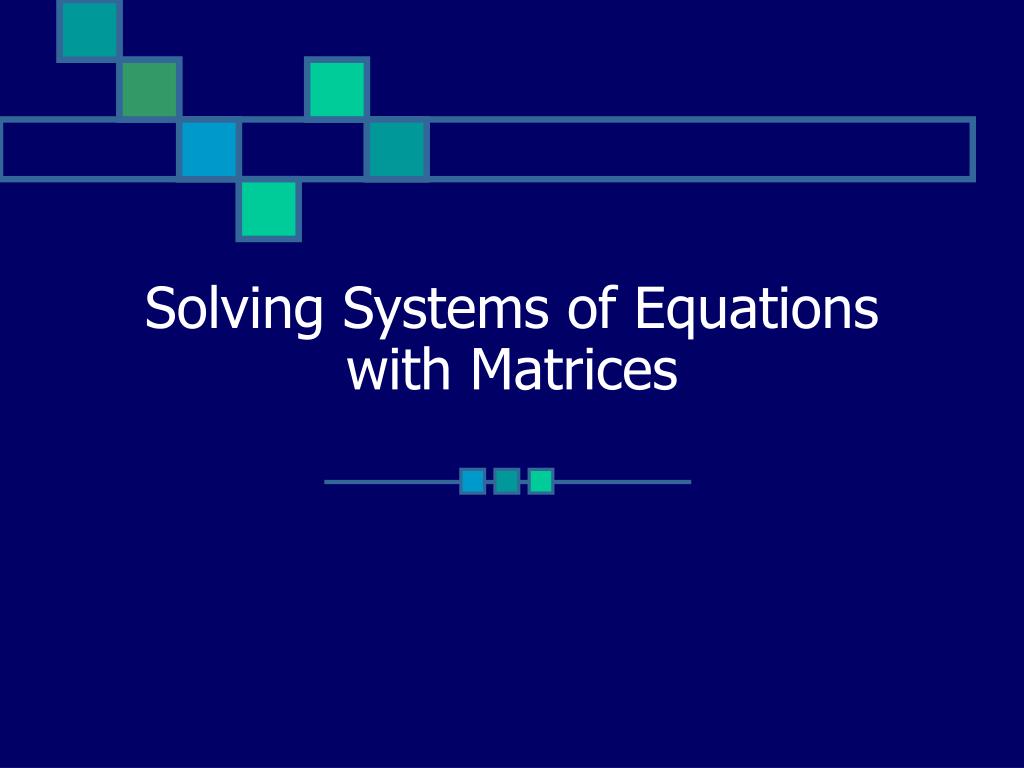 Solving Systems of Equations with Matrices